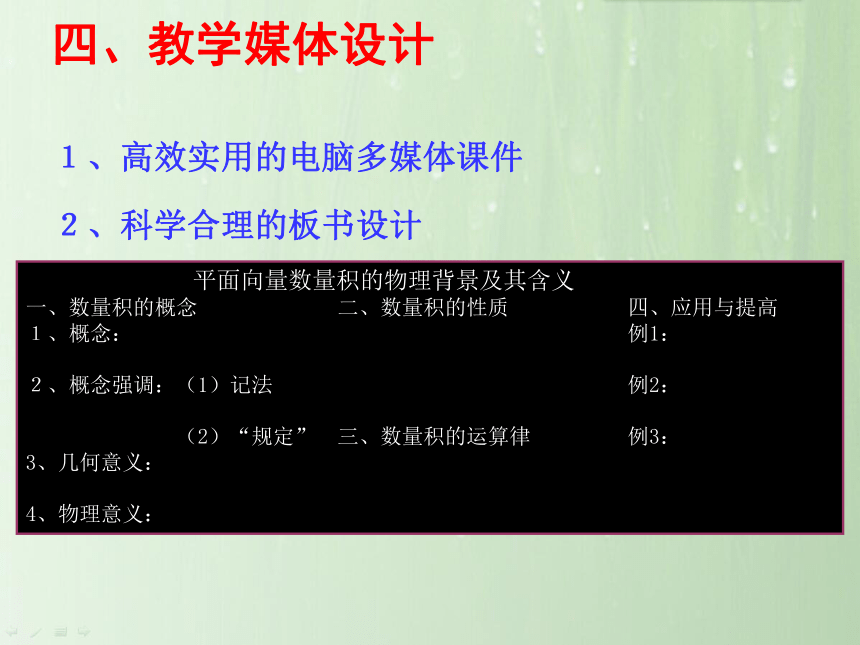 四、教学媒体设计

1、高效实用的电脑多媒体课件

2、科学合理的板书设计

平面向量数量积的物理背景及其含义

一、数量积的概念
1、概念：

2、概念强调：（1）记法

（2）“规定”

3、几何意义：

4、物理意义：

二、数量积的性质

三、数量积的运算律

四、应用与提高
例1：

例2：

例3：